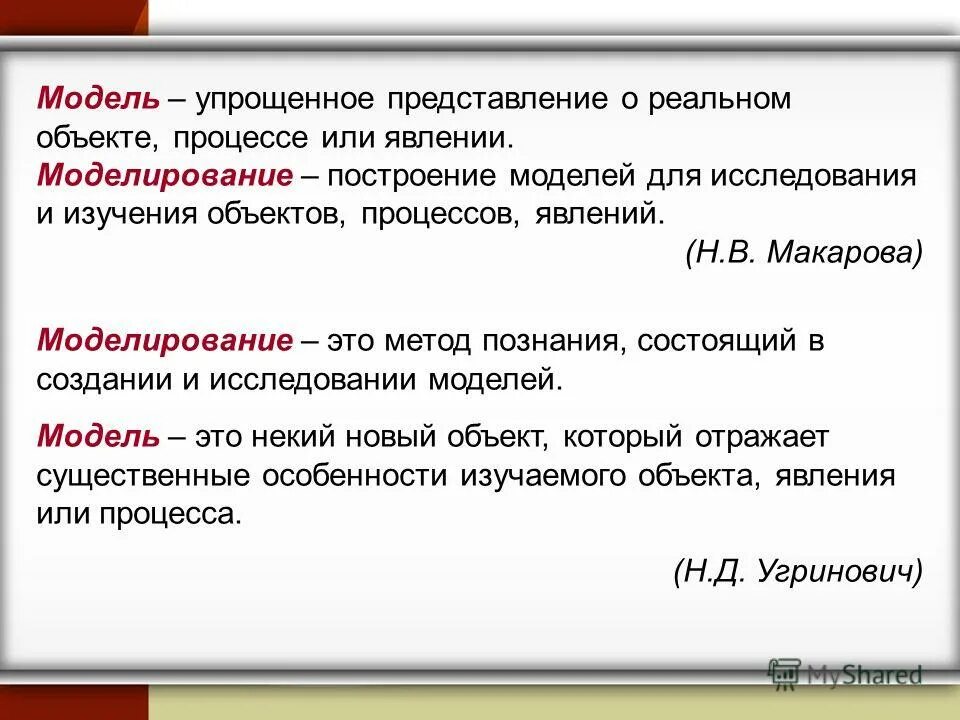 Модель – упрощенное представление о реальном объекте, процессе или явлении.
Моделирование – построение моделей для исследования и изучения объектов, процессов, явлений.
(Н.В. Макарова)

Моделирование – это метод познания, состоящий в создании и исследовании моделей.

Модель – это некий новый объект, который отражает существенные особенности изучаемого объекта, явления или процесса.

(Н.Д. Угринович)

MyShared